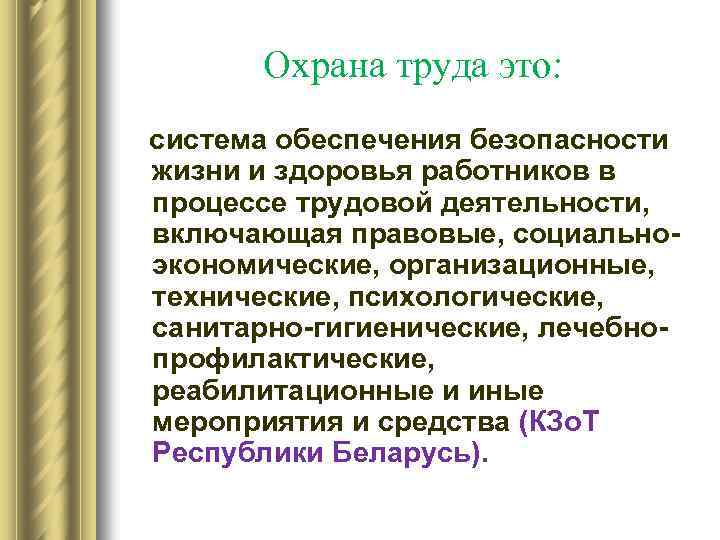 Охрана труда это:

система обеспечения безопасности жизни и здоровья работников в процессе трудовой деятельности, включающая правовые, социально-экономические, организационные, технические, психологические, санитарно-гигиенические, лечебно-профилактические, реабилитационные и иные мероприятия и средства (КЗоТ Республики Беларусь).